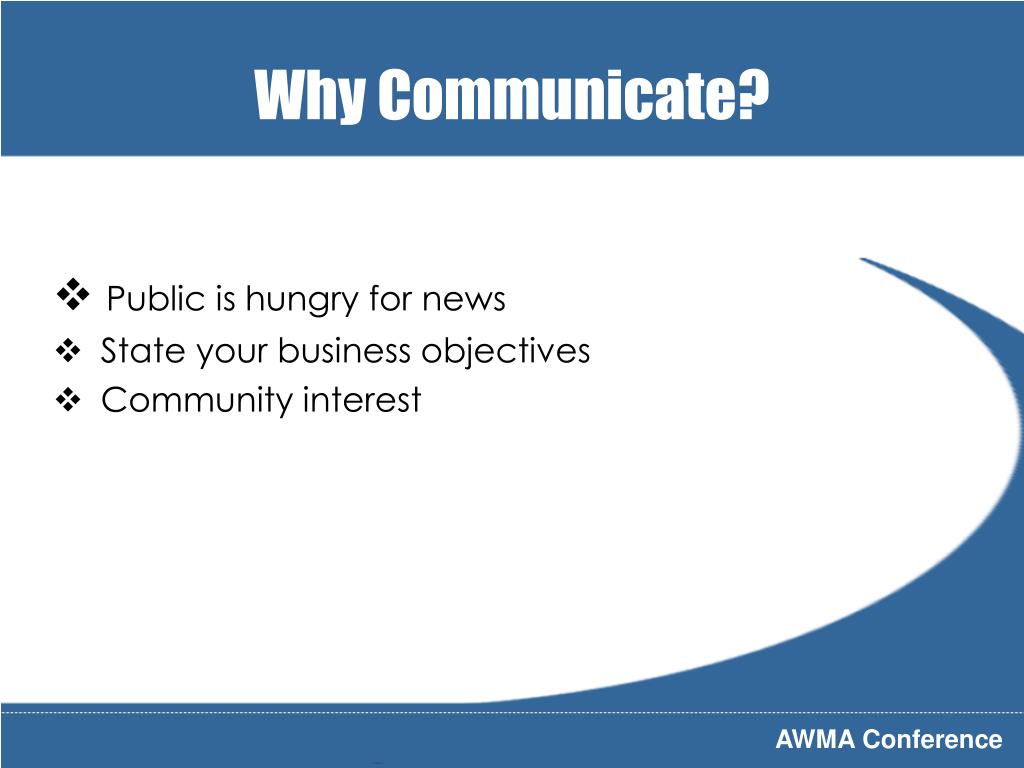 Why Communicate?

❖ Public is hungry for news
❖ State your business objectives
❖ Community interest

AWMA Conference